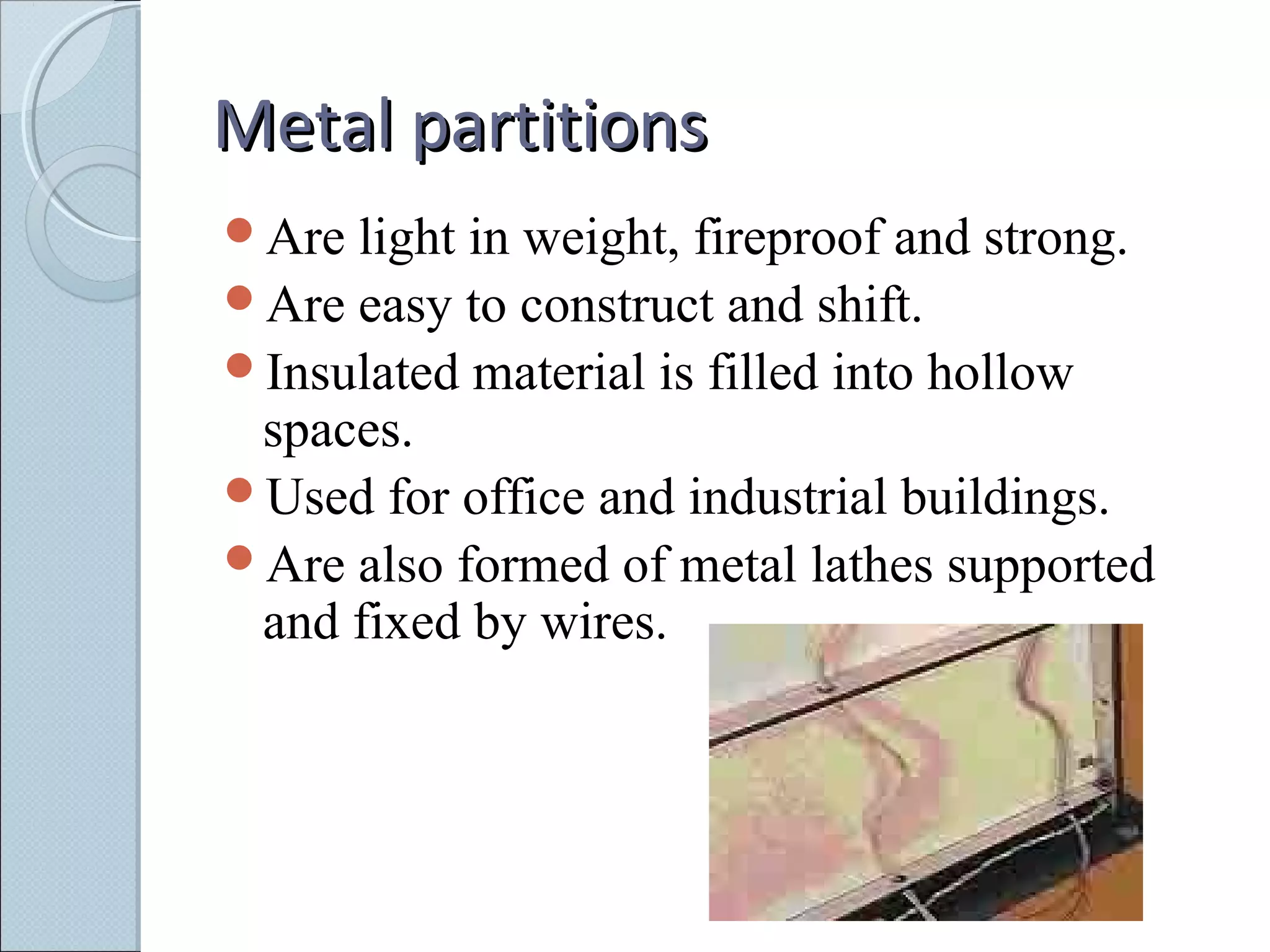 Metal partitions

- Are light in weight, fireproof and strong.
- Are easy to construct and shift.
- Insulated material is filled into hollow spaces.
- Used for office and industrial buildings.
- Are also formed of metal lathes supported and fixed by wires.